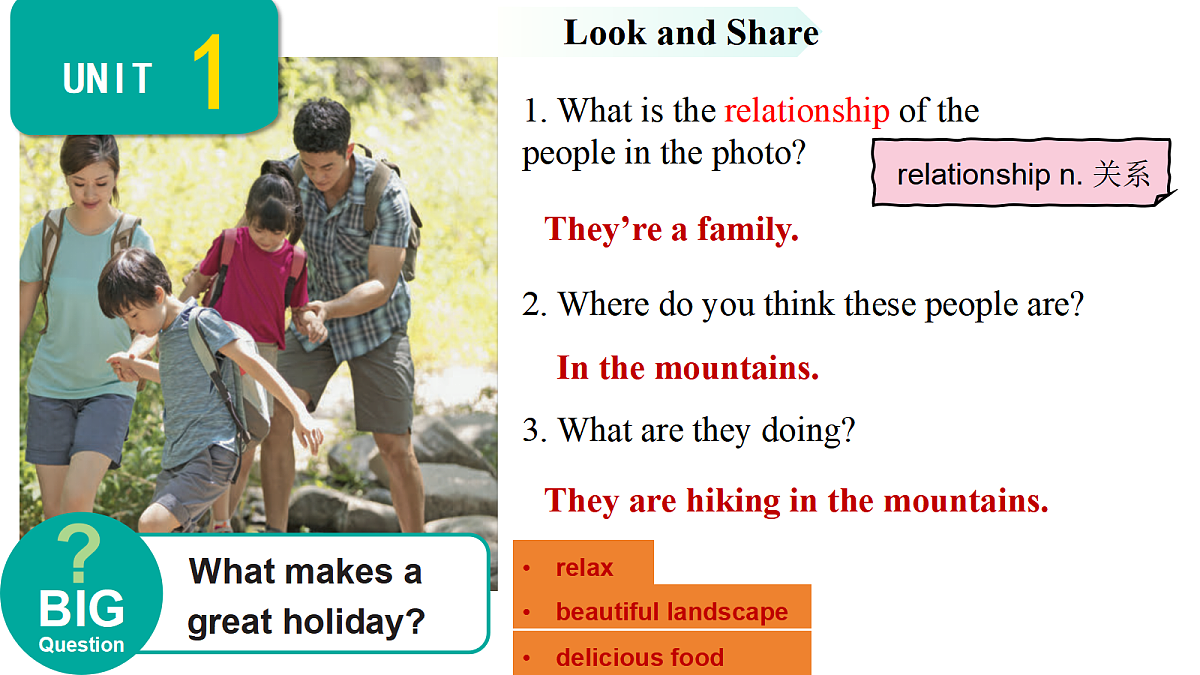 UNIT 1

Look and Share

1. What is the relationship of the people in the photo?

relationship n. 关系

They're a family.

2. Where do you think these people are?

In the mountains.

3. What are they doing?

They are hiking in the mountains.

? BIG Question

What makes a great holiday?

• relax
• beautiful landscape
• delicious food